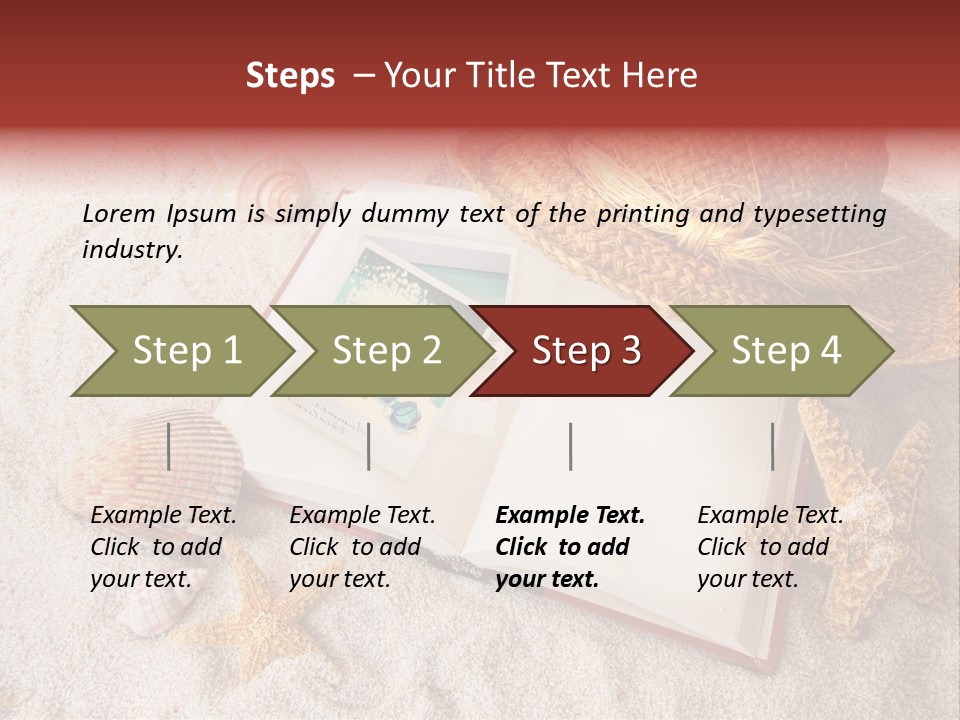 Steps – Your Title Text Here

Lorem Ipsum is simply dummy text of the printing and typesetting industry.

Step 1

Step 2

Step 3

Step 4

Example Text. Click to add your text.

Example Text. Click to add your text.

Example Text. Click to add your text.

Example Text. Click to add your text.